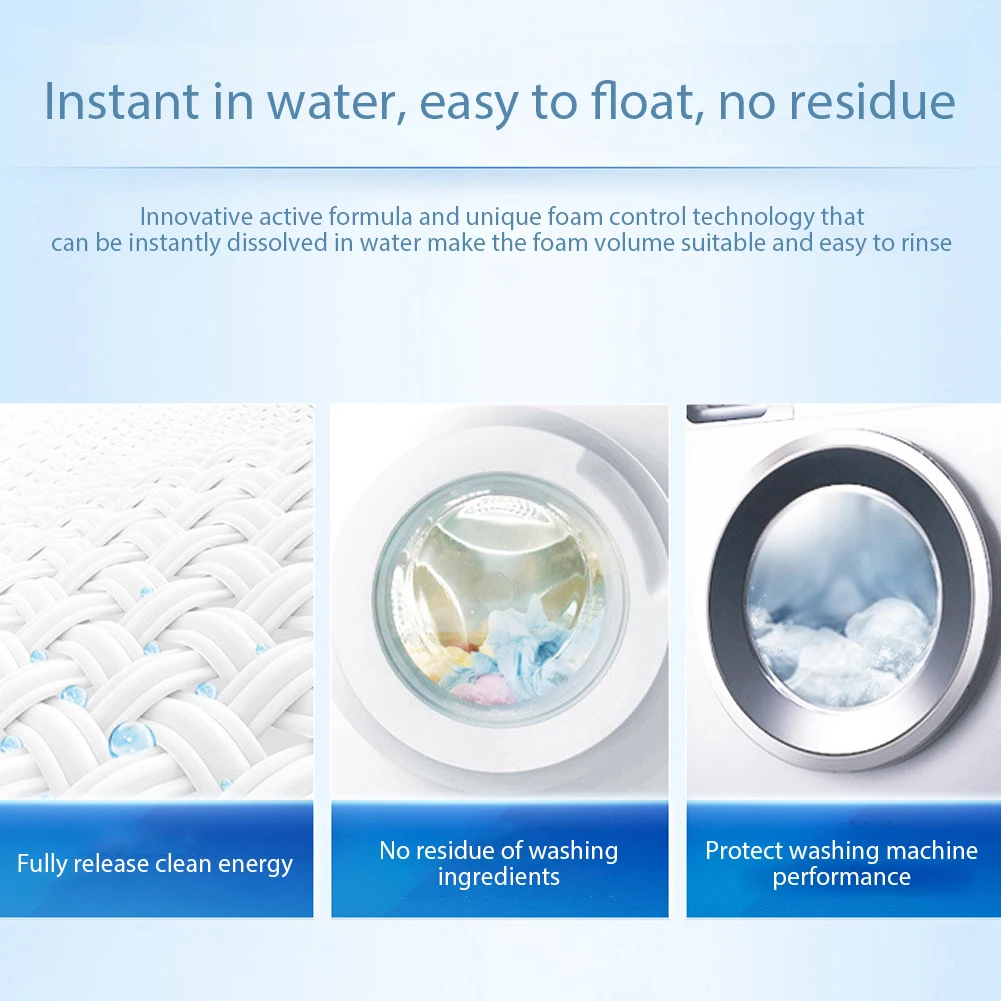 Instant in water, easy to float, no residue

Innovative active formula and unique foam control technology that can be instantly dissolved in water make the foam volume suitable and easy to rinse

Fully release clean energy

No residue of washing ingredients

Protect washing machine performance